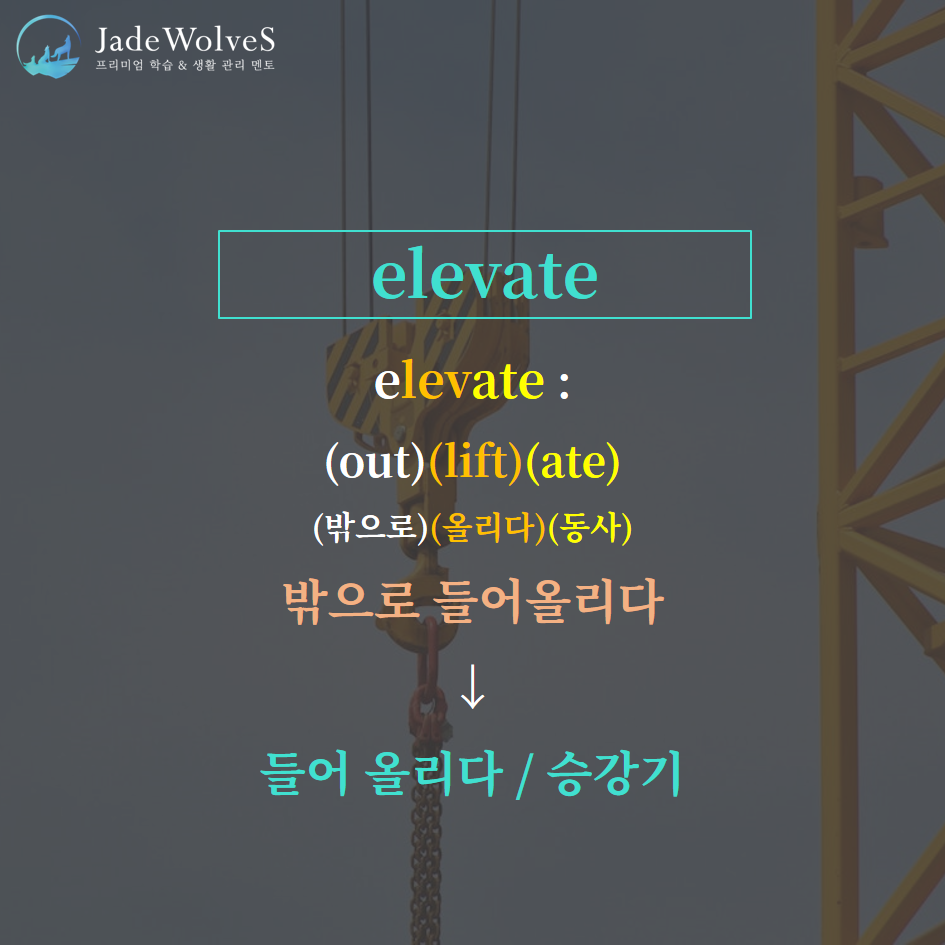 JadeWolveS
프리미엄 학습 & 생활 관리 멘토

elevate

elevate :
(out)(lift)(ate)
(밖으로)(올리다)(동사)
밖으로 들어올리다
↓
들어 올리다 / 승강기